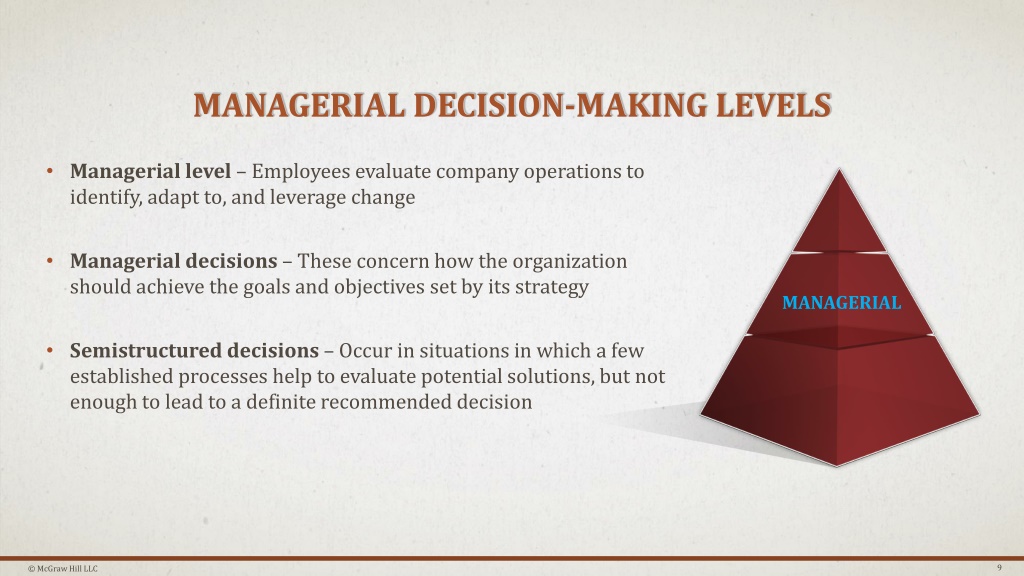 MANAGERIAL DECISION-MAKING LEVELS

• Managerial level – Employees evaluate company operations to identify, adapt to, and leverage change

• Managerial decisions – These concern how the organization should achieve the goals and objectives set by its strategy

• Semistructured decisions – Occur in situations in which a few established processes help to evaluate potential solutions, but not enough to lead to a definite recommended decision

MANAGERIAL

© McGraw Hill LLC

9